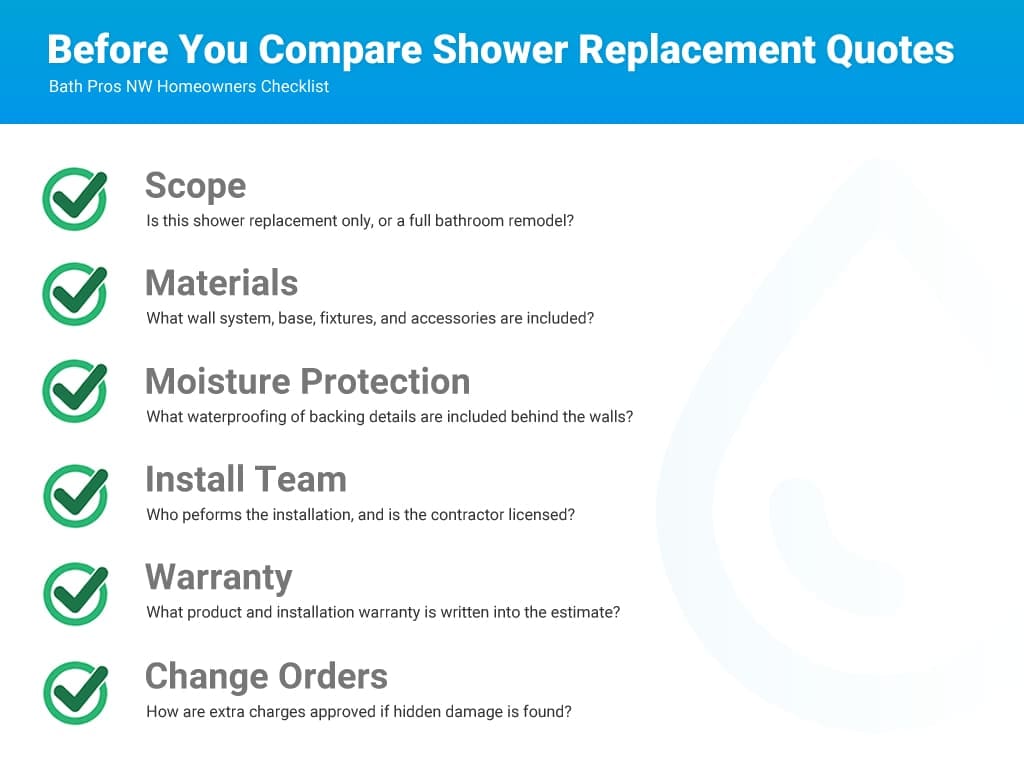 Before You Compare Shower Replacement Quotes

Bath Pros NW Homeowners Checklist

Scope

Is this shower replacement only, or a full bathroom remodel?

Materials

What wall system, base, fixtures, and accessories are included?

Moisture Protection

What waterproofing of backing details are included behind the walls?

Install Team

Who peforms the installation, and is the contractor licensed?

Warranty

What product and installation warranty is written into the estimate?

Change Orders

How are extra charges approved if hidden damage is found?